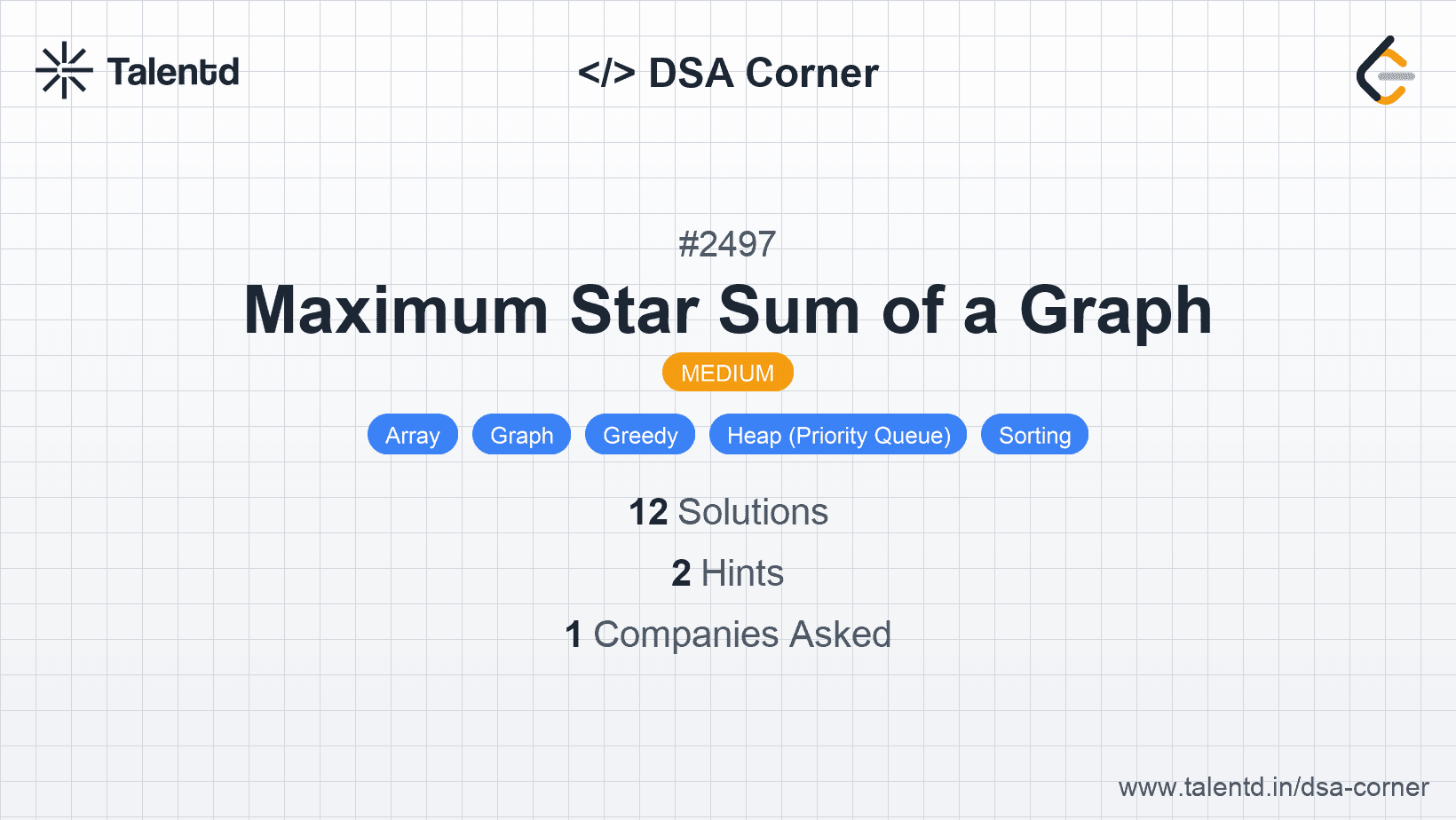 Talentd

</> DSA Corner

#2497

Maximum Star Sum of a Graph

MEDIUM

Array Graph Greedy Heap (Priority Queue) Sorting

12 Solutions

2 Hints

1 Companies Asked

www.talentd.in/dsa-corner